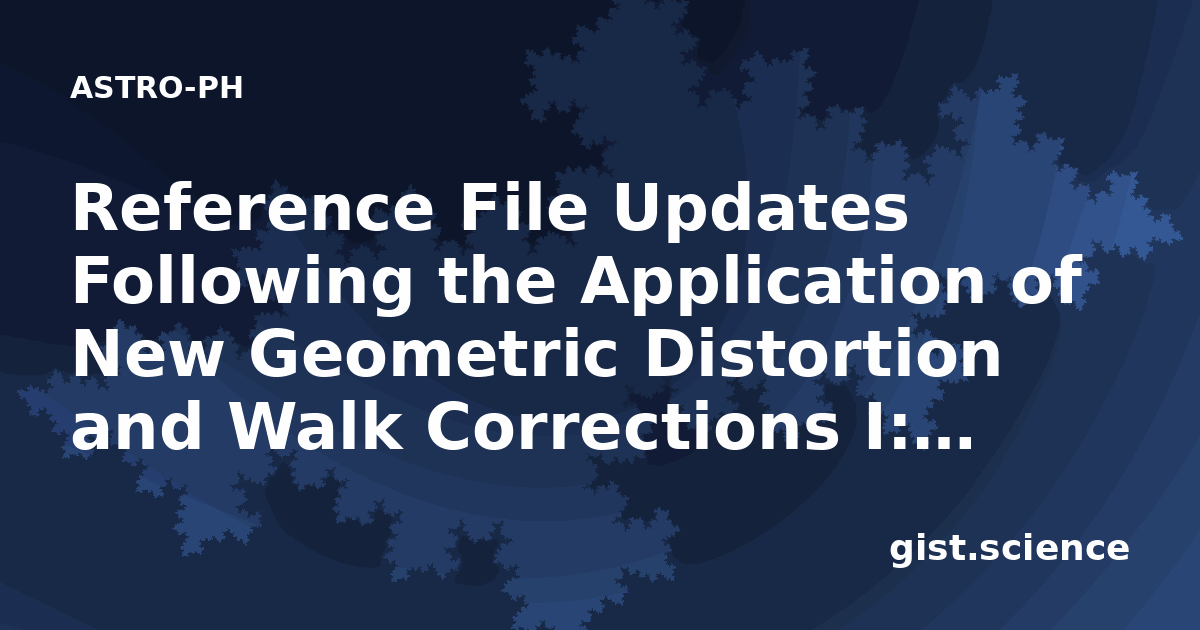 ASTRO-PH

Reference File Updates Following the Application of New Geometric Distortion and Walk Corrections I:...

gist.science